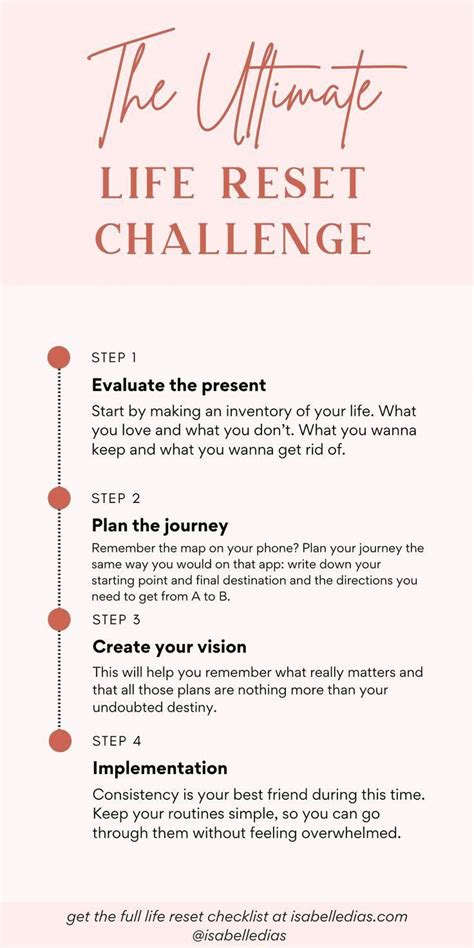 The Ultimate
LIFE RESET
CHALLENGE

STEP 1
Evaluate the present
Start by making an inventory of your life. What you love and what you don't. What you wanna keep and what you wanna get rid of.

STEP 2
Plan the journey
Remember the map on your phone? Plan your journey the same way you would on that app: write down your starting point and final destination and the directions you need to get from A to B.

STEP 3
Create your vision
This will help you remember what really matters and that all those plans are nothing more than your undoubted destiny.

STEP 4
Implementation
Consistency is your best friend during this time. Keep your routines simple, so you can go through them without feeling overwhelmed.

get the full life reset checklist at isabelledias.com
@isabelledias